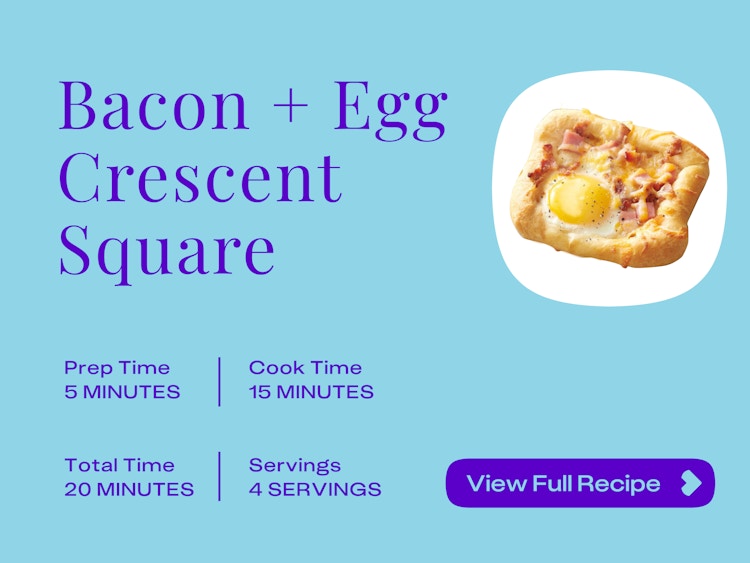 Bacon + Egg Crescent Square

Prep Time
5 MINUTES

Cook Time
15 MINUTES

Total Time
20 MINUTES

Servings
4 SERVINGS

View Full Recipe